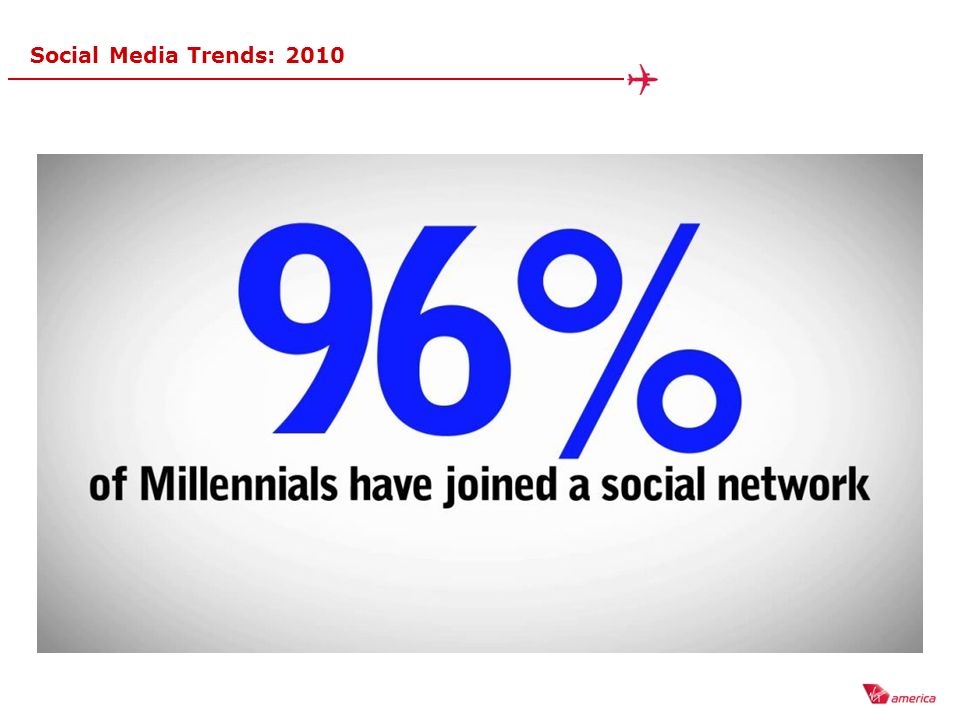 Social Media Trends: 2010

96%

of Millennials have joined a social network

Virgin america